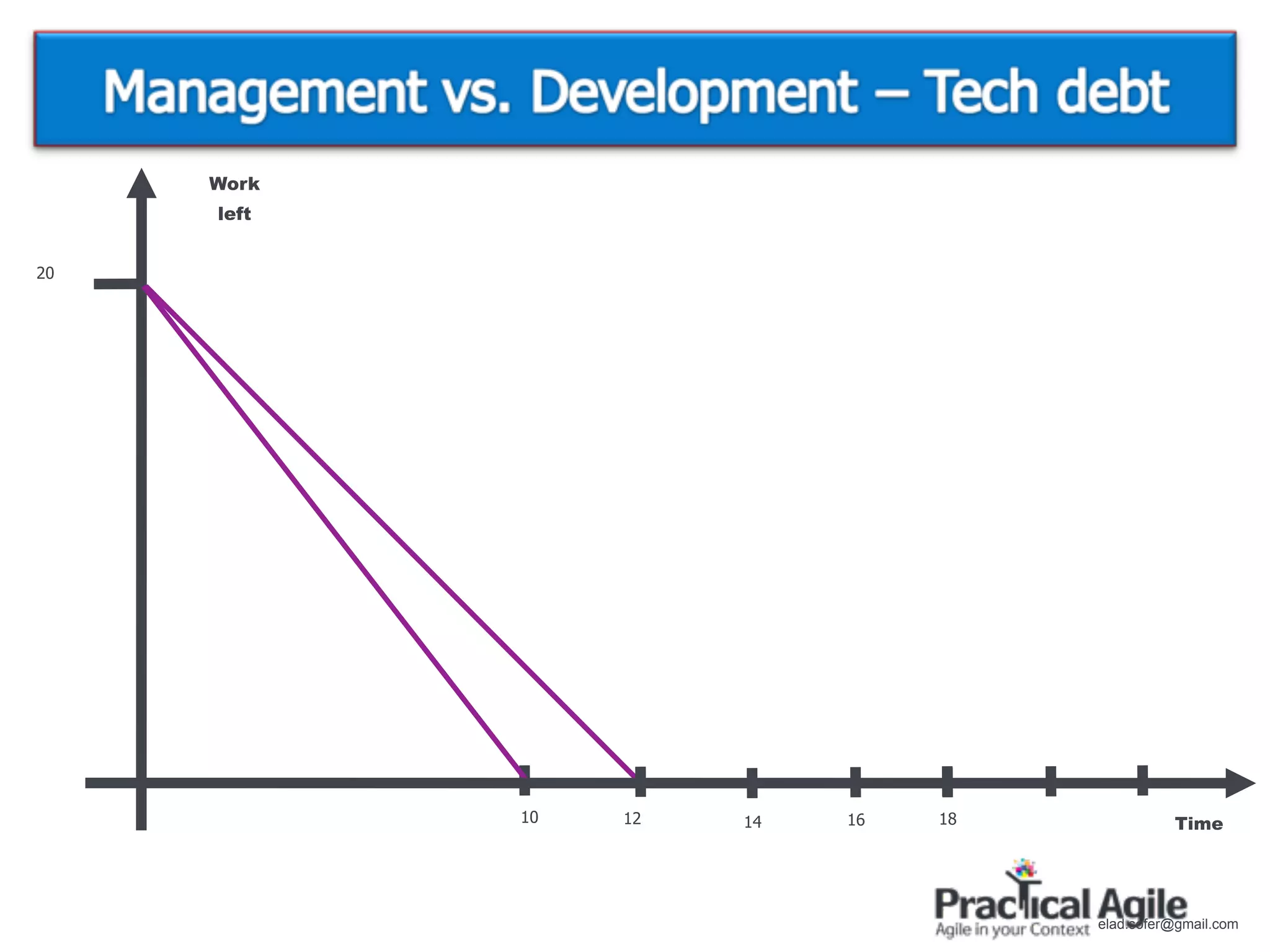 Management vs. Development – Tech debt

Work left

20

10

12

14

16

18

Time

Practical Agile
Agile in your Context

elad.sofer@gmail.com